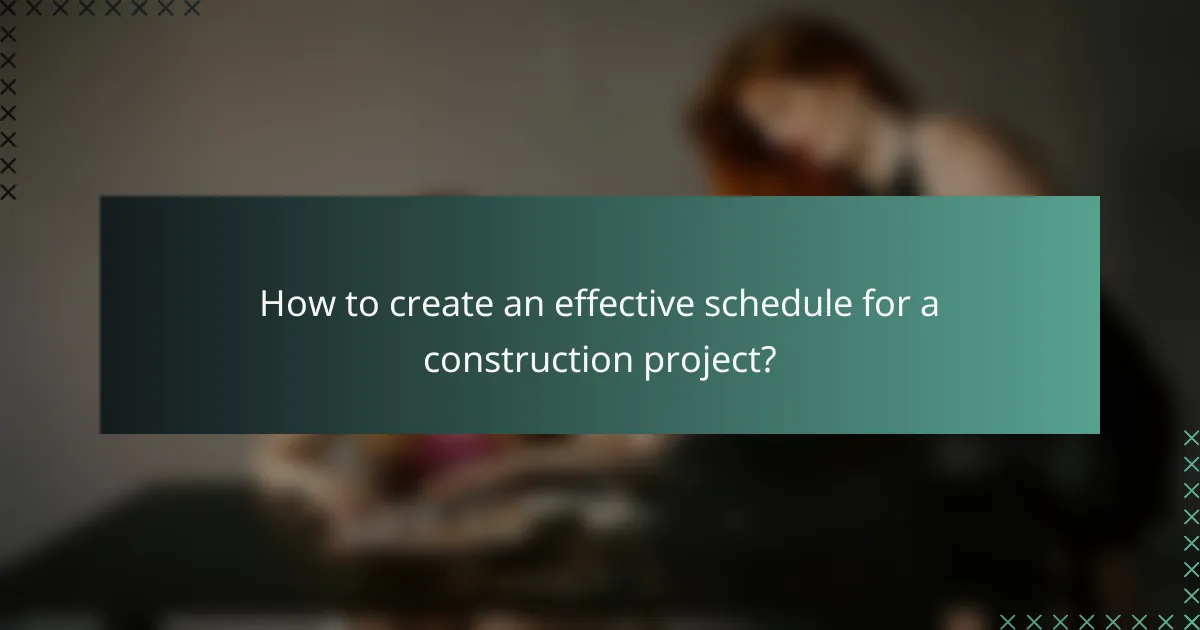 How to create an effective schedule for a construction project?